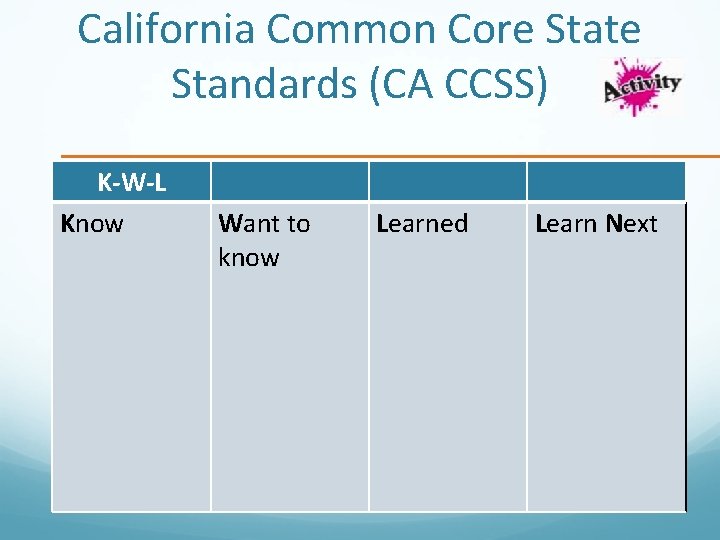 California Common Core State Standards (CA CCSS)

Activity

| K-W-L | | | |
|---|---|---|---|
| Know | Want to know | Learned | Learn Next |